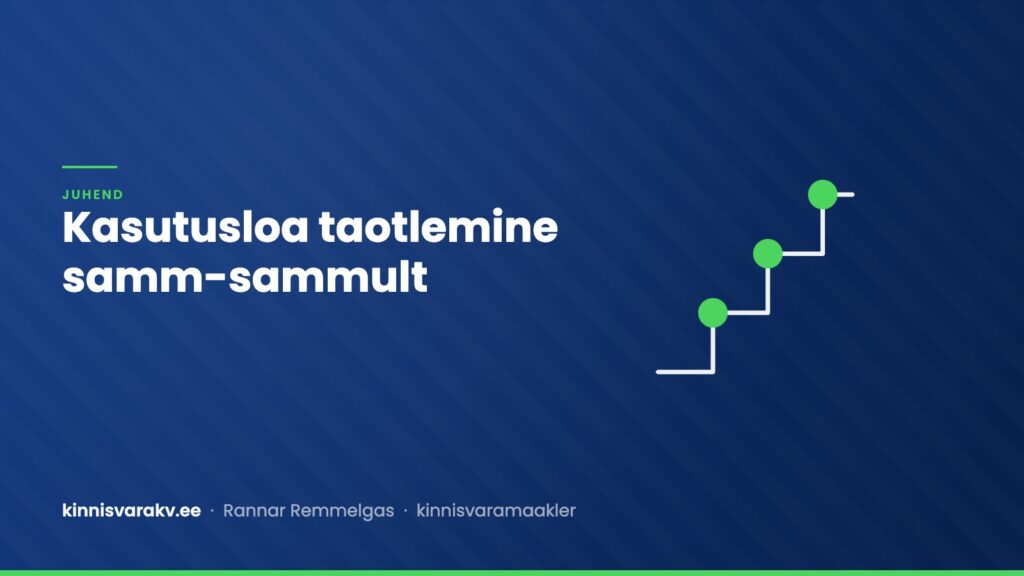 JUHEND

Kasutusloa taotlemine samm-sammult

kinnisvarakv.ee · Rannar Remmelgas · kinnisvaramaakler